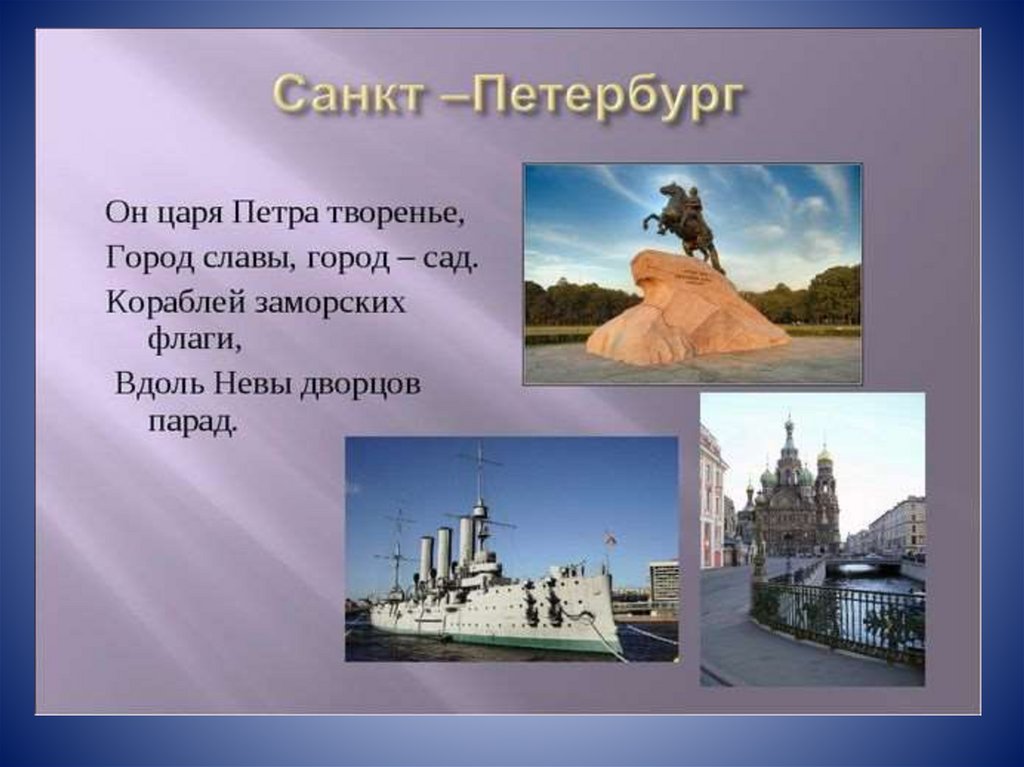 Санкт –Петербург

Он царя Петра творенье,
Город славы, город – сад.
Кораблей заморских флаги,
Вдоль Невы дворцов парад.